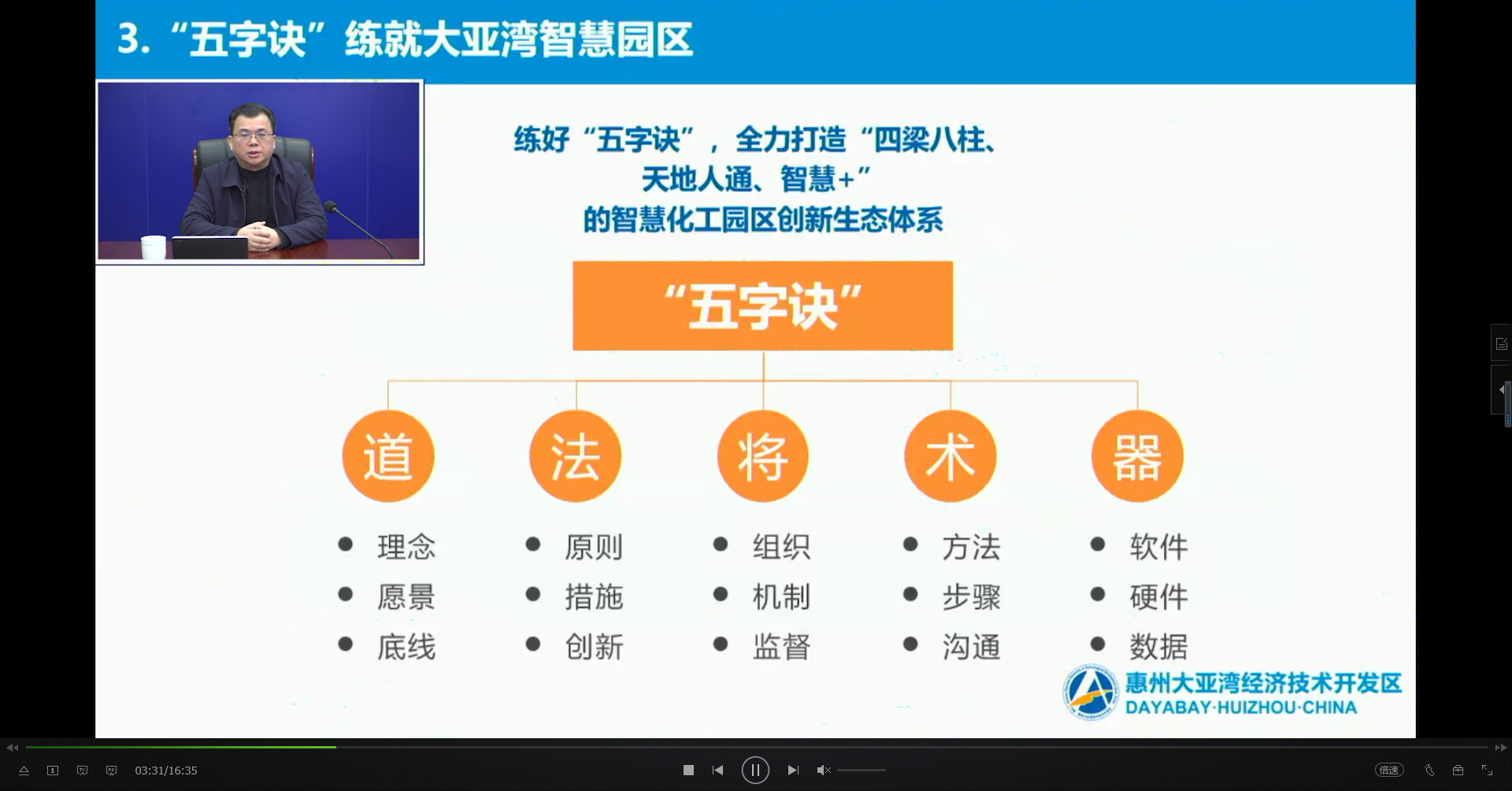 3. “五字诀”练就大亚湾智慧园区

练好“五字诀”，全力打造“四梁八柱、天地人通、智慧+”的智慧化工园区创新生态体系

“五字诀”

道

- 理念
- 愿景
- 底线

法

- 原则
- 措施
- 创新

将

- 组织
- 机制
- 监督

术

- 方法
- 步骤
- 沟通

器

- 软件
- 硬件
- 数据

惠州大亚湾经济技术开发区
DAYABAY·HUIZHOU·CHINA

03:31/16:35

倍速